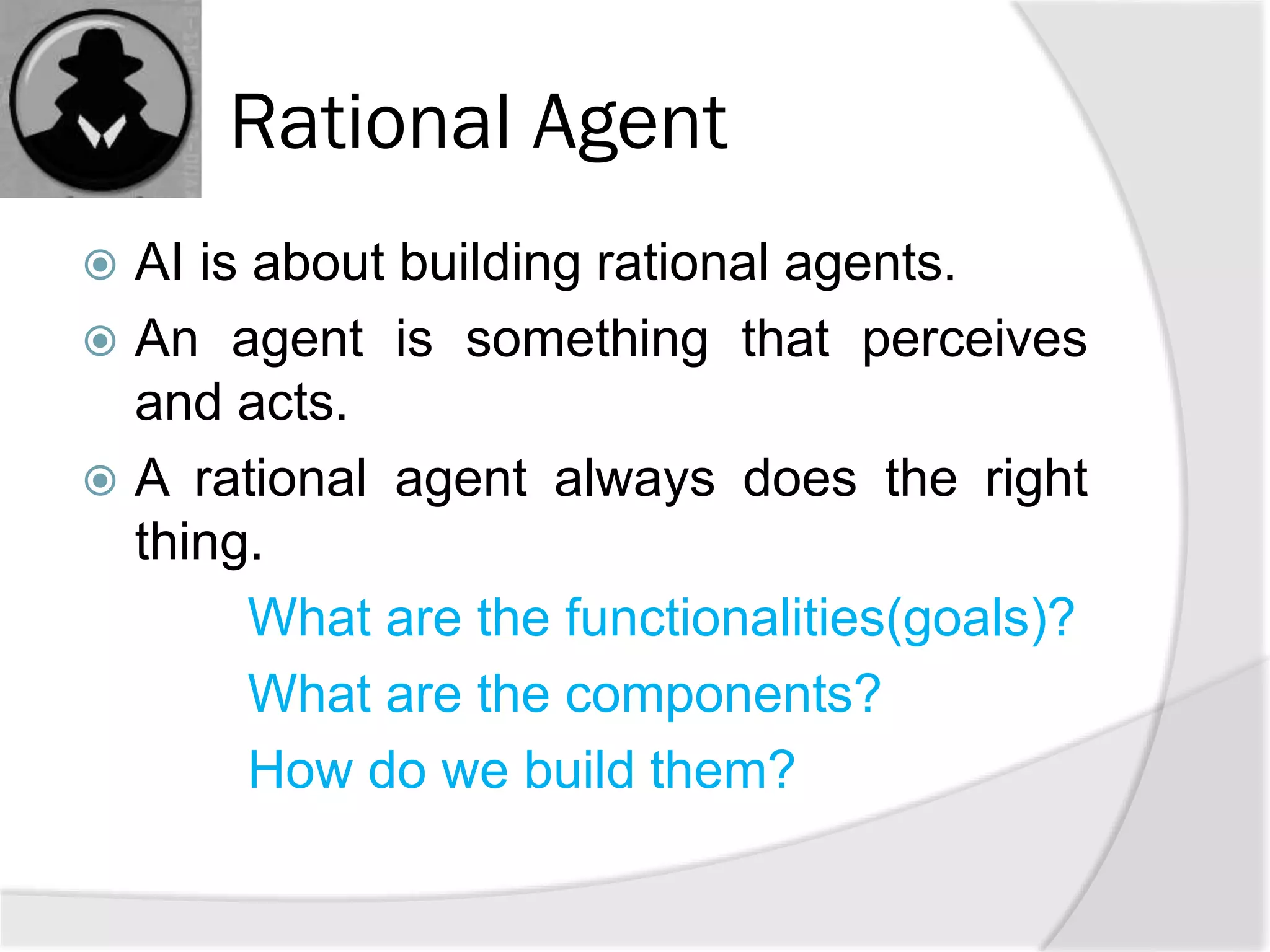 Rational Agent

AI is about building rational agents.

An agent is something that perceives and acts.

A rational agent always does the right thing.

What are the functionalities(goals)?

What are the components?

How do we build them?